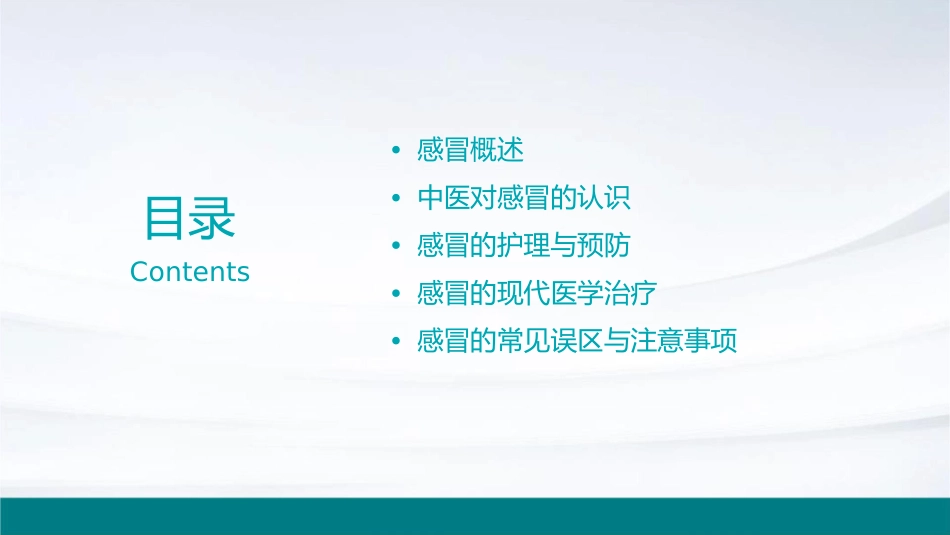 目录
Contents

• 感冒概述
• 中医对感冒的认识
• 感冒的护理与预防
• 感冒的现代医学治疗
• 感冒的常见误区与注意事项